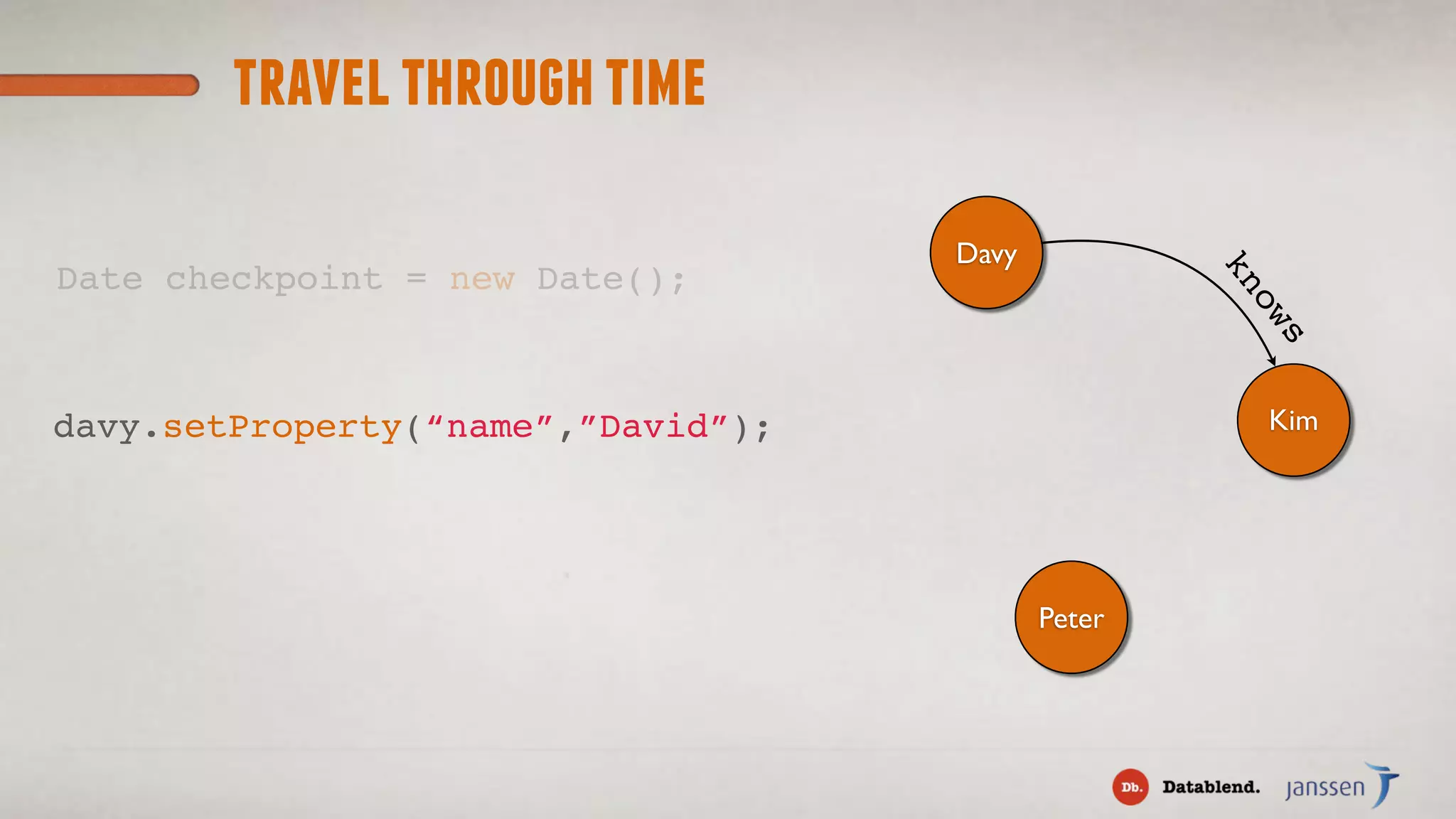 TRAVEL THROUGH TIME

Date checkpoint = new Date();

davy.setProperty(“name”,”David”);

Davy

knows

Kim

Peter

Db. Datablend. janssen